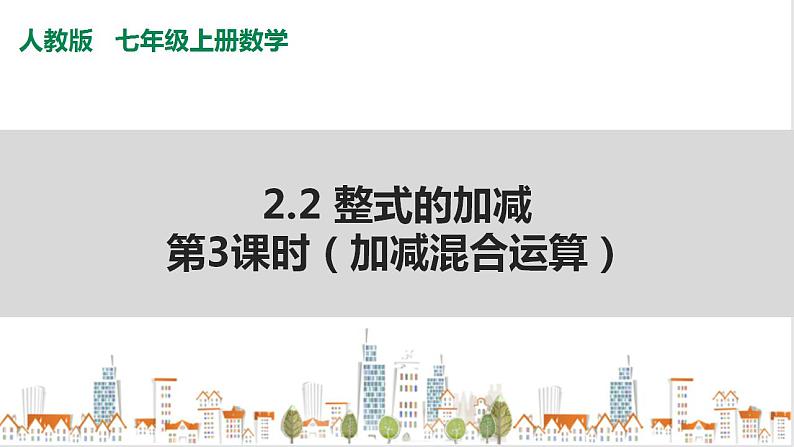 人教版　七年级上册数学

2.2 整式的加减
第3课时（加减混合运算）